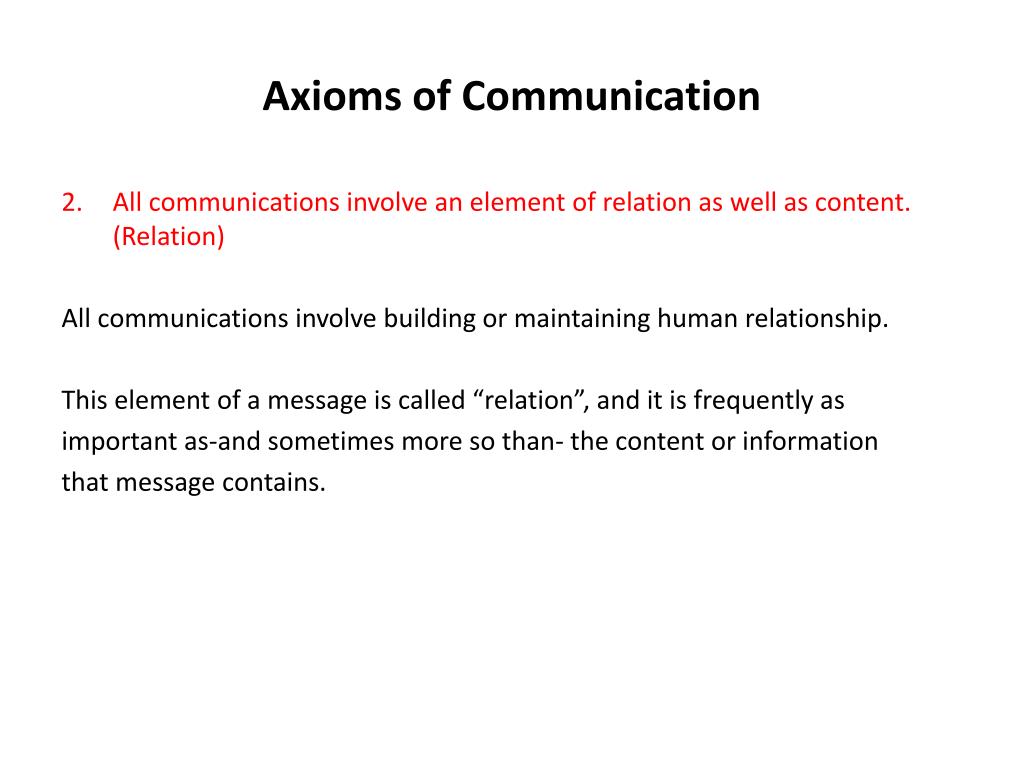 Axioms of Communication

2. All communications involve an element of relation as well as content. (Relation)

All communications involve building or maintaining human relationship.

This element of a message is called “relation”, and it is frequently as important as-and sometimes more so than- the content or information that message contains.